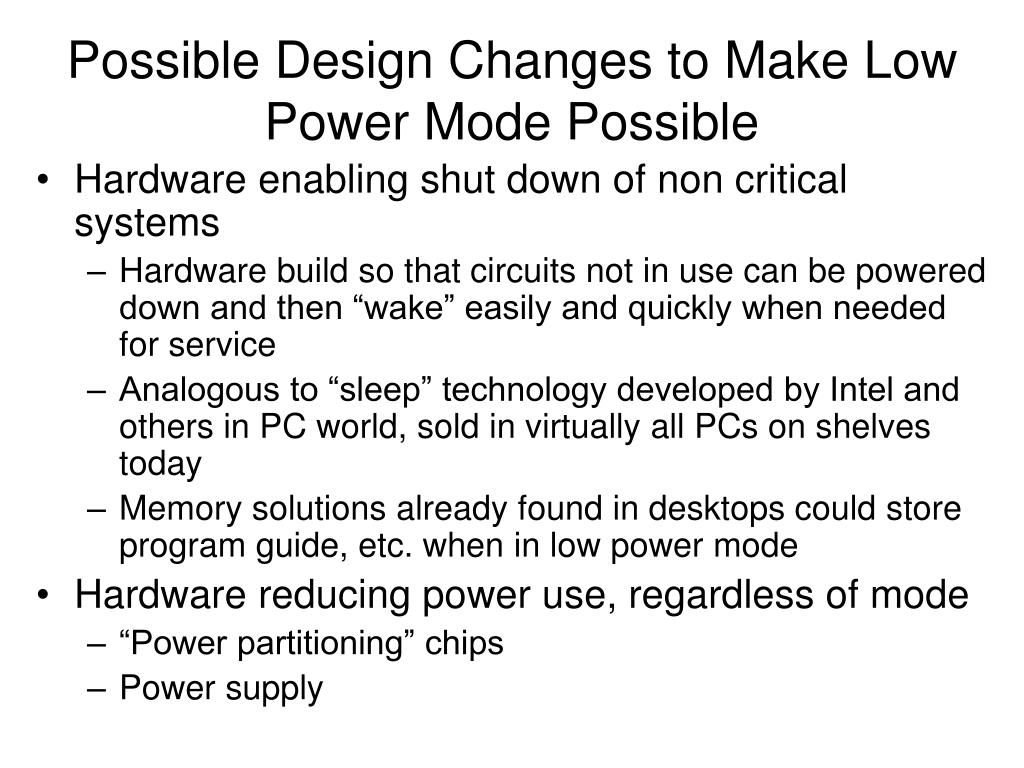 Possible Design Changes to Make Low Power Mode Possible

• Hardware enabling shut down of non critical systems
– Hardware build so that circuits not in use can be powered down and then “wake” easily and quickly when needed for service
– Analogous to “sleep” technology developed by Intel and others in PC world, sold in virtually all PCs on shelves today
– Memory solutions already found in desktops could store program guide, etc. when in low power mode
• Hardware reducing power use, regardless of mode
– “Power partitioning” chips
– Power supply